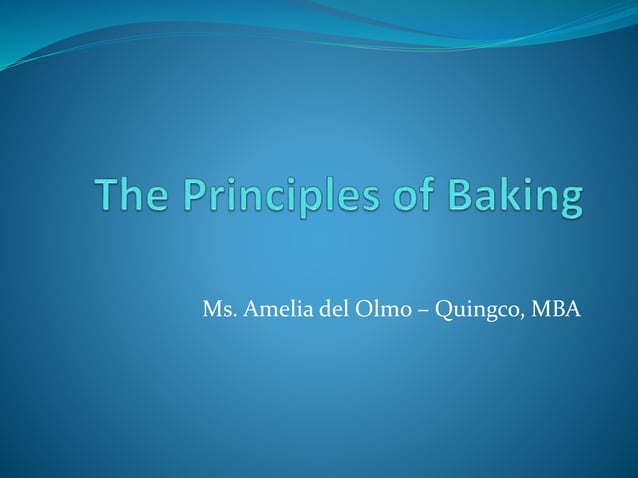 The Principles of Baking

Ms. Amelia del Olmo – Quingco, MBA